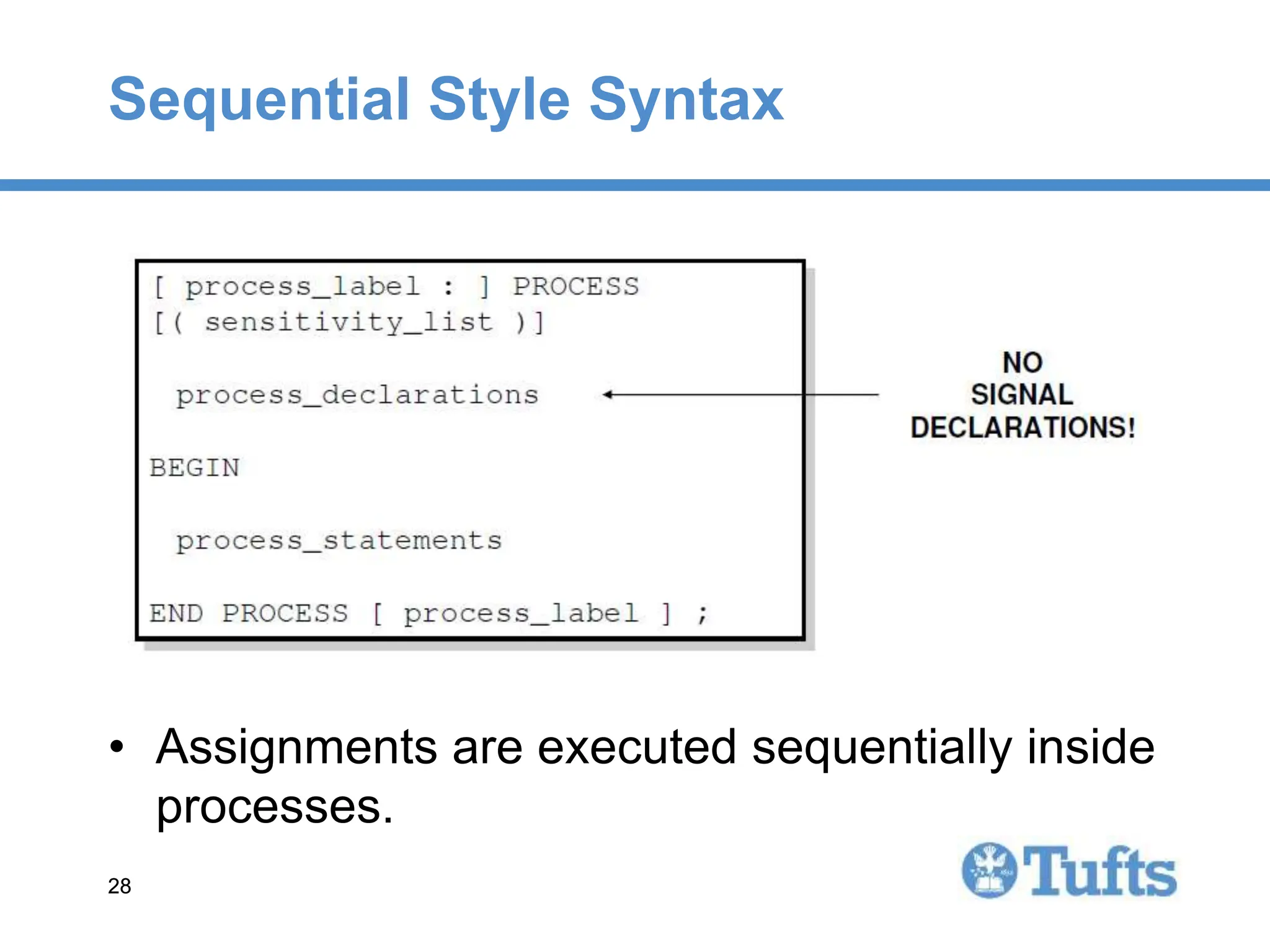 Sequential Style Syntax

[ process_label : ] PROCESS
[( sensitivity_list )]

process_declarations

BEGIN

process_statements

END PROCESS [ process_label ] ;

NO SIGNAL DECLARATIONS!

• Assignments are executed sequentially inside processes.

28

Tufts